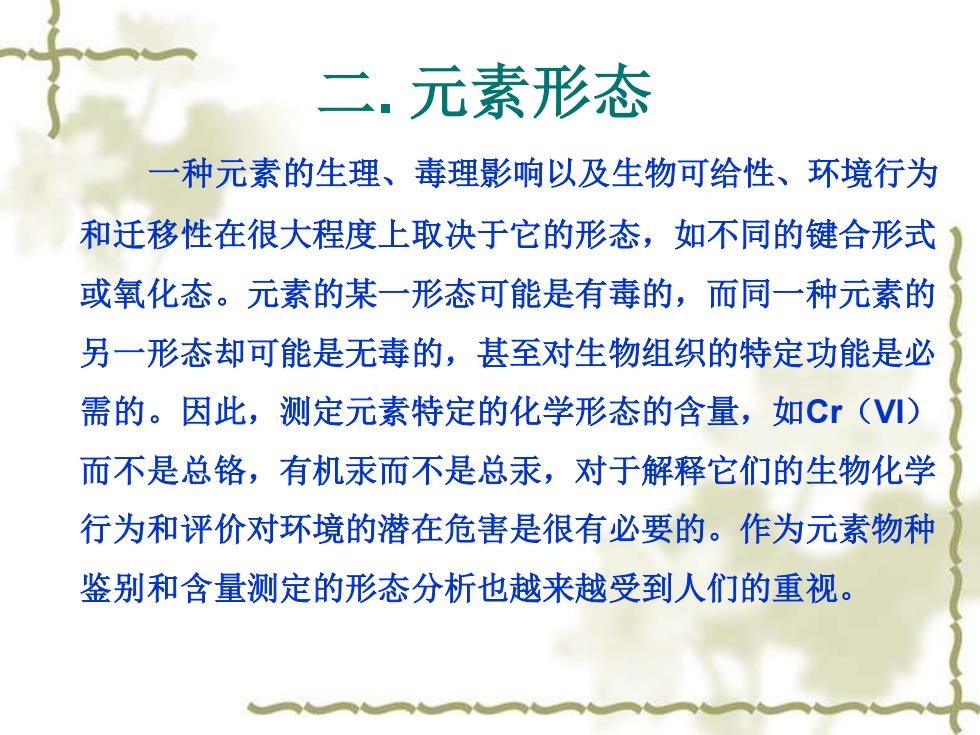 二. 元素形态

一种元素的生理、毒理影响以及生物可给性、环境行为和迁移性在很大程度上取决于它的形态，如不同的键合形式或氧化态。元素的某一形态可能是有毒的，而同一种元素的另一形态却可能是无毒的，甚至对生物组织的特定功能是必需的。因此，测定元素特定的化学形态的含量，如Cr（VI）而不是总铬，有机汞而不是总汞，对于解释它们的生物化学行为和评价对环境的潜在危害是很有必要的。作为元素物种鉴别和含量测定的形态分析也越来越受到人们的重视。